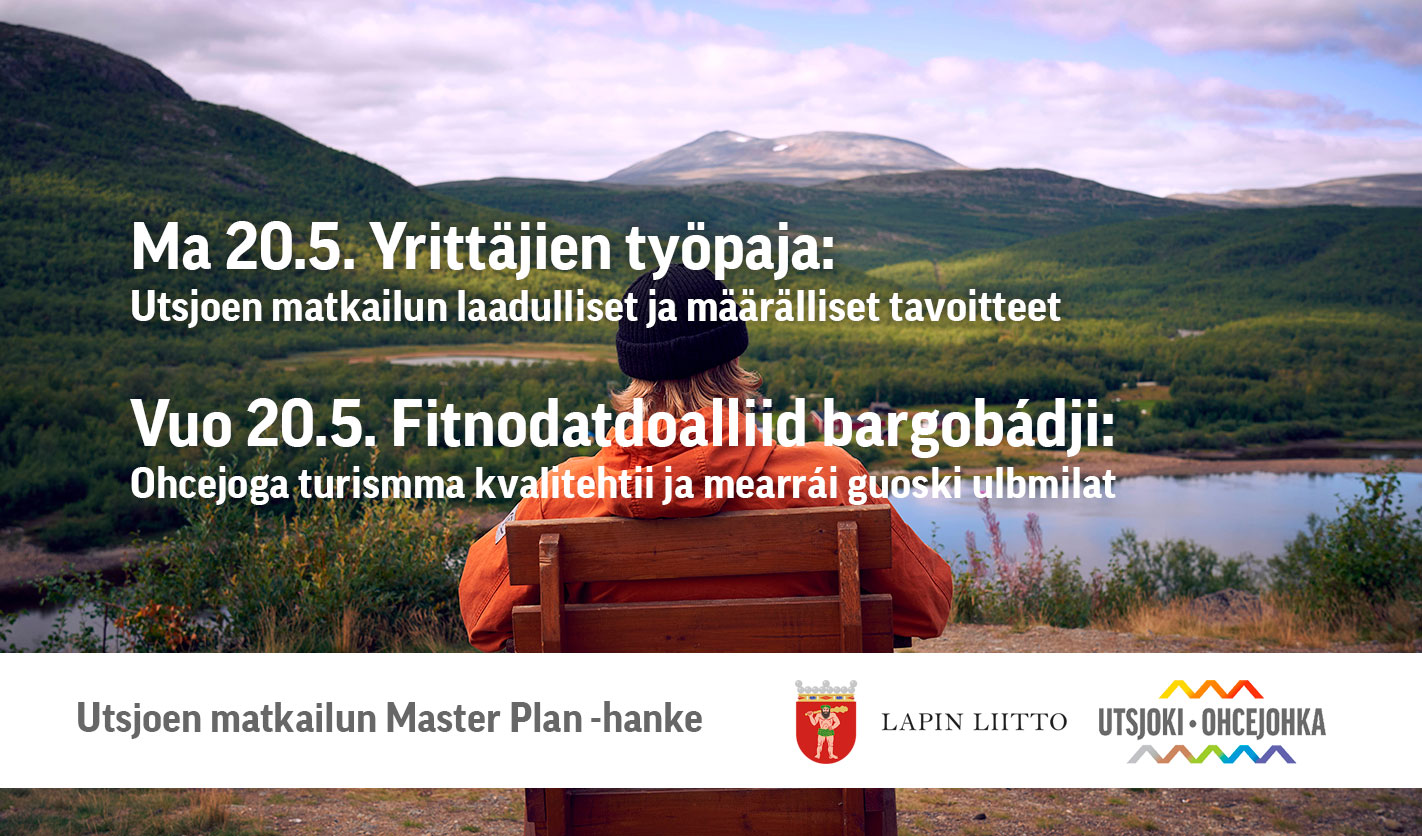 Ma 20.5. Yrittäjien työpaja:
Utsjoen matkailun laadulliset ja määrälliset tavoitteet

Vuo 20.5. Fitnodatdoalliid bargobádji:
Ohcejoga turismma kvalitehtii ja mearrái guoski ulbmilat

Utsjoen matkailun Master Plan -hanke

LAPIN LIITTO

UTSJOKI • OHCEJOHKA